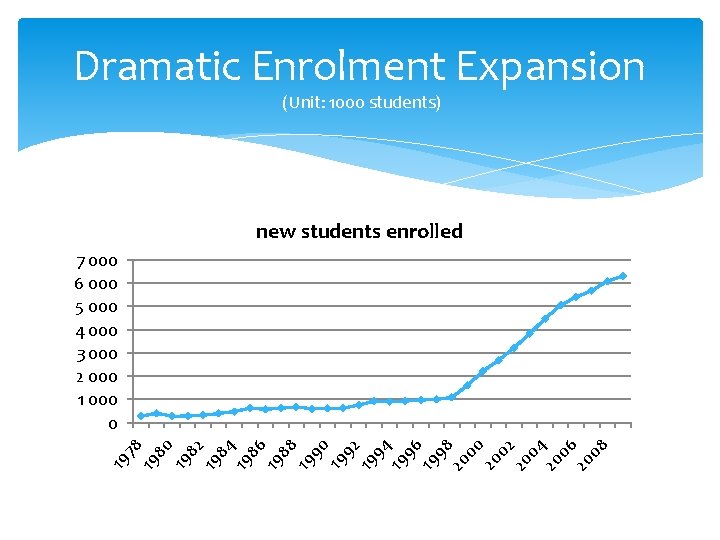 Dramatic Enrolment Expansion
(Unit: 1000 students)

new students enrolled

7 000
6 000
5 000
4 000
3 000
2 000
1 000
0

1978
1980
1982
1984
1986
1988
1990
1992
1994
1996
1998
2000
2002
2004
2006
2008